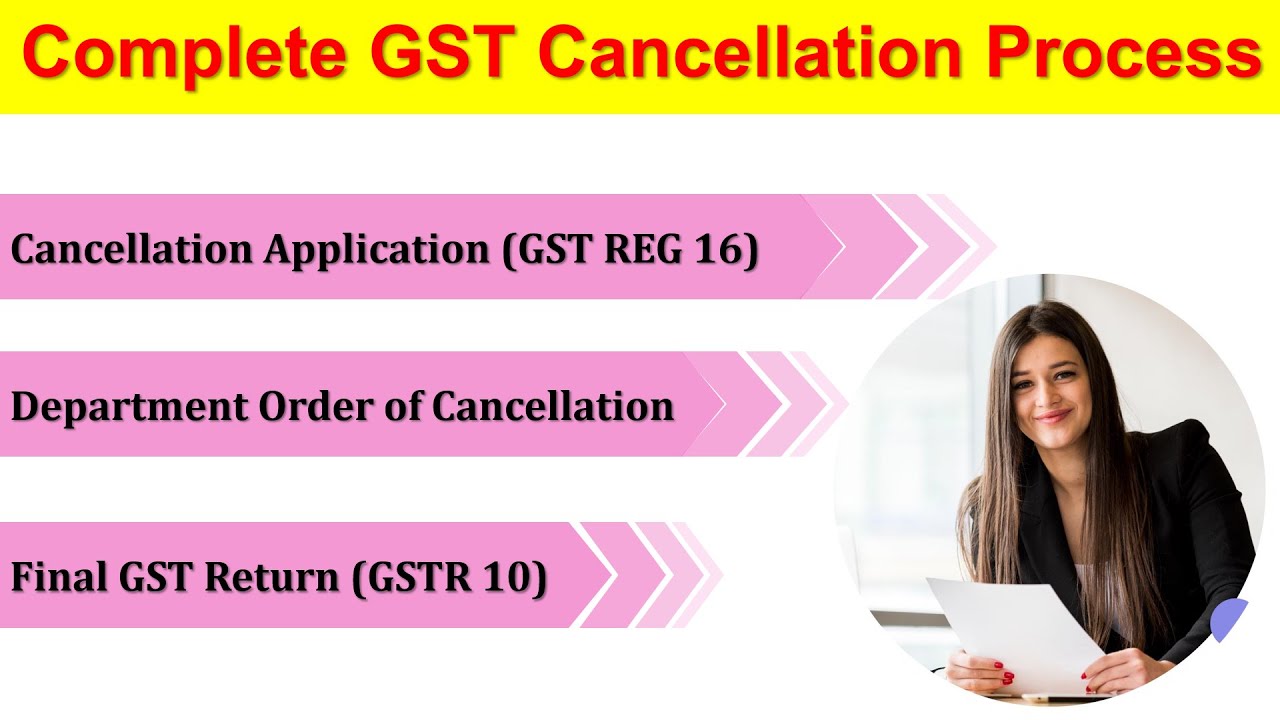 Complete GST Cancellation Process

Cancellation Application (GST REG 16)

Department Order of Cancellation

Final GST Return (GSTR 10)